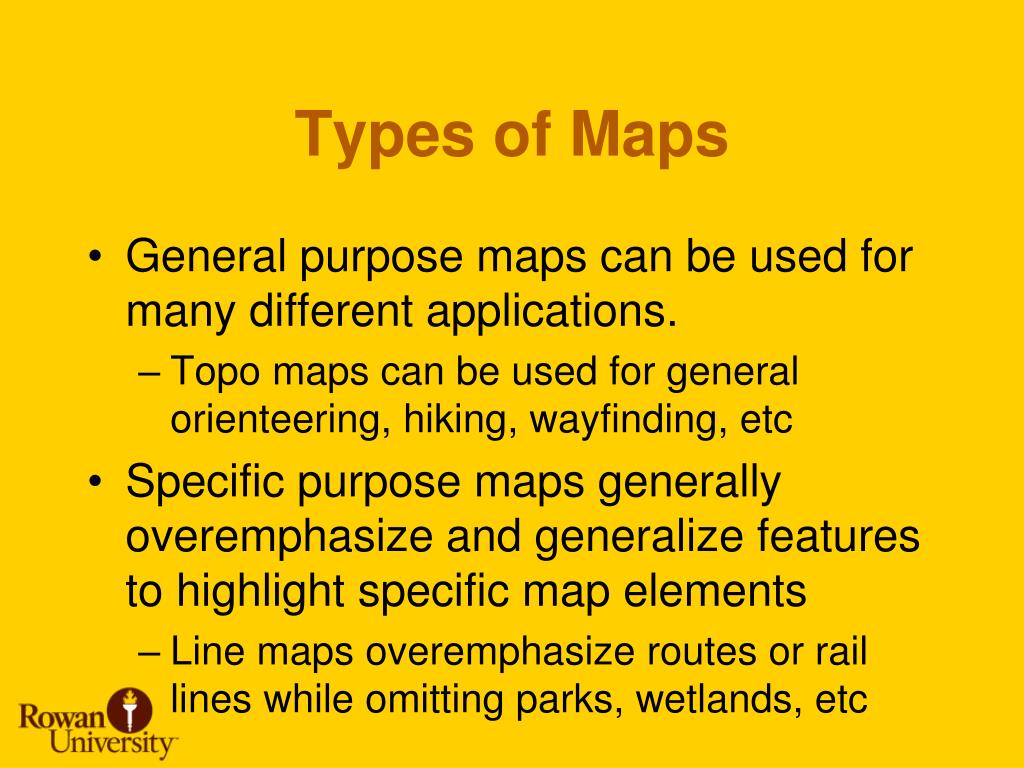 Types of Maps

• General purpose maps can be used for many different applications.
– Topo maps can be used for general orienteering, hiking, wayfinding, etc

• Specific purpose maps generally overemphasize and generalize features to highlight specific map elements
– Line maps overemphasize routes or rail lines while omitting parks, wetlands, etc

Rowan University